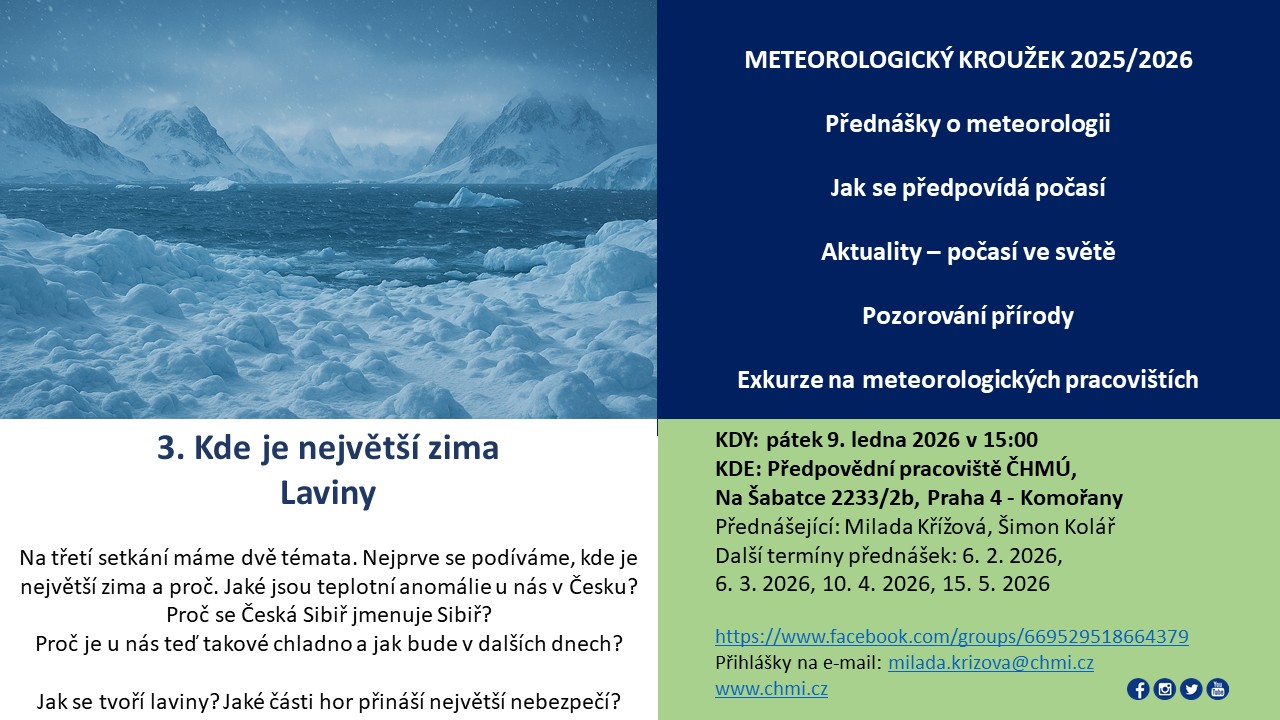 METEOROLOGICKÝ KROUŽEK 2025/2026

Přednášky o meteorologii

Jak se předpovídá počasí

Aktuality – počasí ve světě

Pozorování přírody

Exkurze na meteorologických pracovištích

3. Kde je největší zima
Laviny

Na třetí setkání máme dvě témata. Nejprve se podíváme, kde je největší zima a proč. Jaké jsou teplotní anomálie u nás v Česku? Proč se Česká Sibiř jmenuje Sibiř?
Proč je u nás teď takové chladno a jak bude v dalších dnech?

Jak se tvoří laviny? Jaké části hor přináší největší nebezpečí?

KDY: pátek 9. ledna 2026 v 15:00
KDE: Předpovědní pracoviště ČHMÚ,
Na Šabatce 2233/2b, Praha 4 - Komořany
Přednášející: Milada Křížová, Šimon Kolář
Další termíny přednášek: 6. 2. 2026, 6. 3. 2026, 10. 4. 2026, 15. 5. 2026

https://www.facebook.com/groups/669529518664379
Přihlášky na e-mail: milada.krizova@chmi.cz
www.chmi.cz